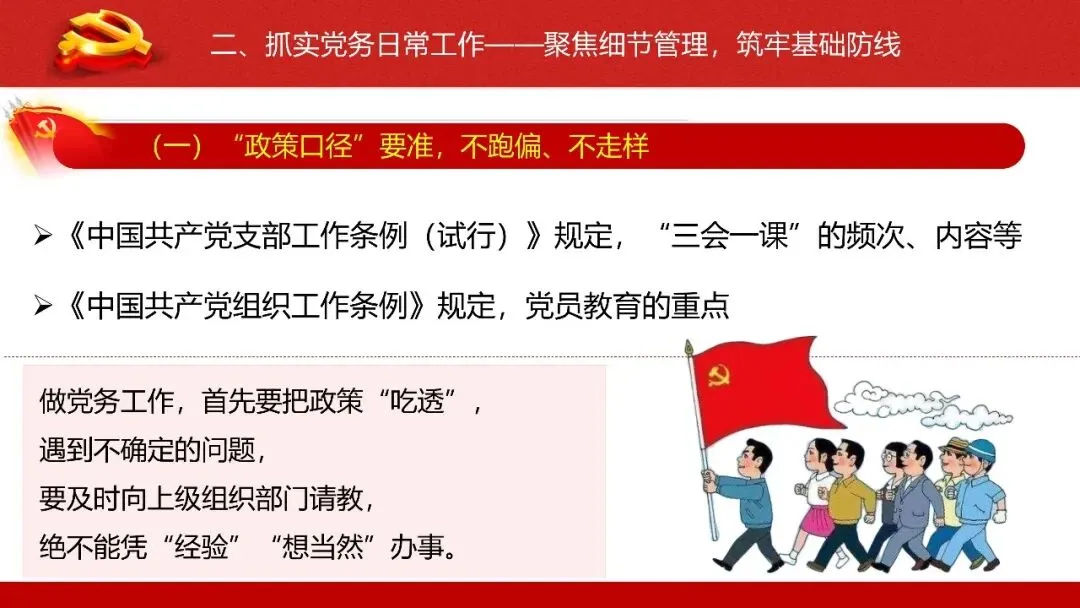 二、抓实党务日常工作——聚焦细节管理，筑牢基础防线

（一）“政策口径”要准，不跑偏、不走样

➢《中国共产党支部工作条例（试行）》规定，“三会一课”的频次、内容等

➢《中国共产党组织工作条例》规定，党员教育的重点

做党务工作，首先要把政策“吃透”，
遇到不确定的问题，
要及时向上级组织部门请教，
绝不能凭“经验”“想当然”办事。